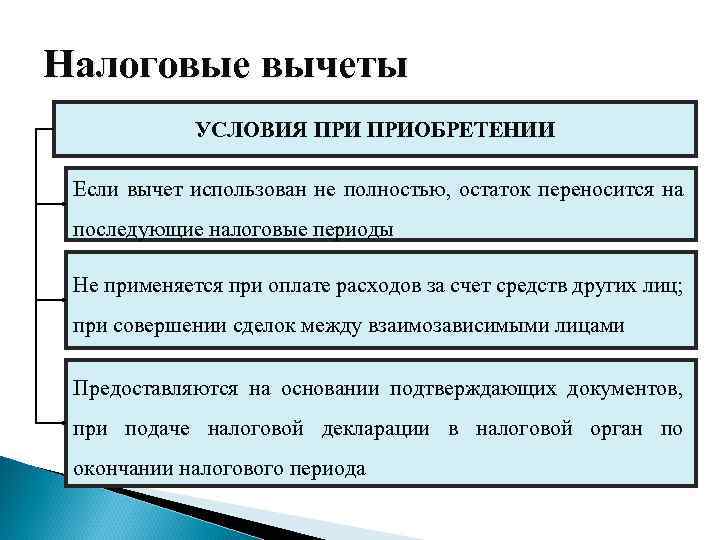 Налоговые вычеты

УСЛОВИЯ ПРИ ПРИОБРЕТЕНИИ

Если вычет использован не полностью, остаток переносится на последующие налоговые периоды

Не применяется при оплате расходов за счет средств других лиц; при совершении сделок между взаимозависимыми лицами

Предоставляются на основании подтверждающих документов, при подаче налоговой декларации в налоговой орган по окончании налогового периода